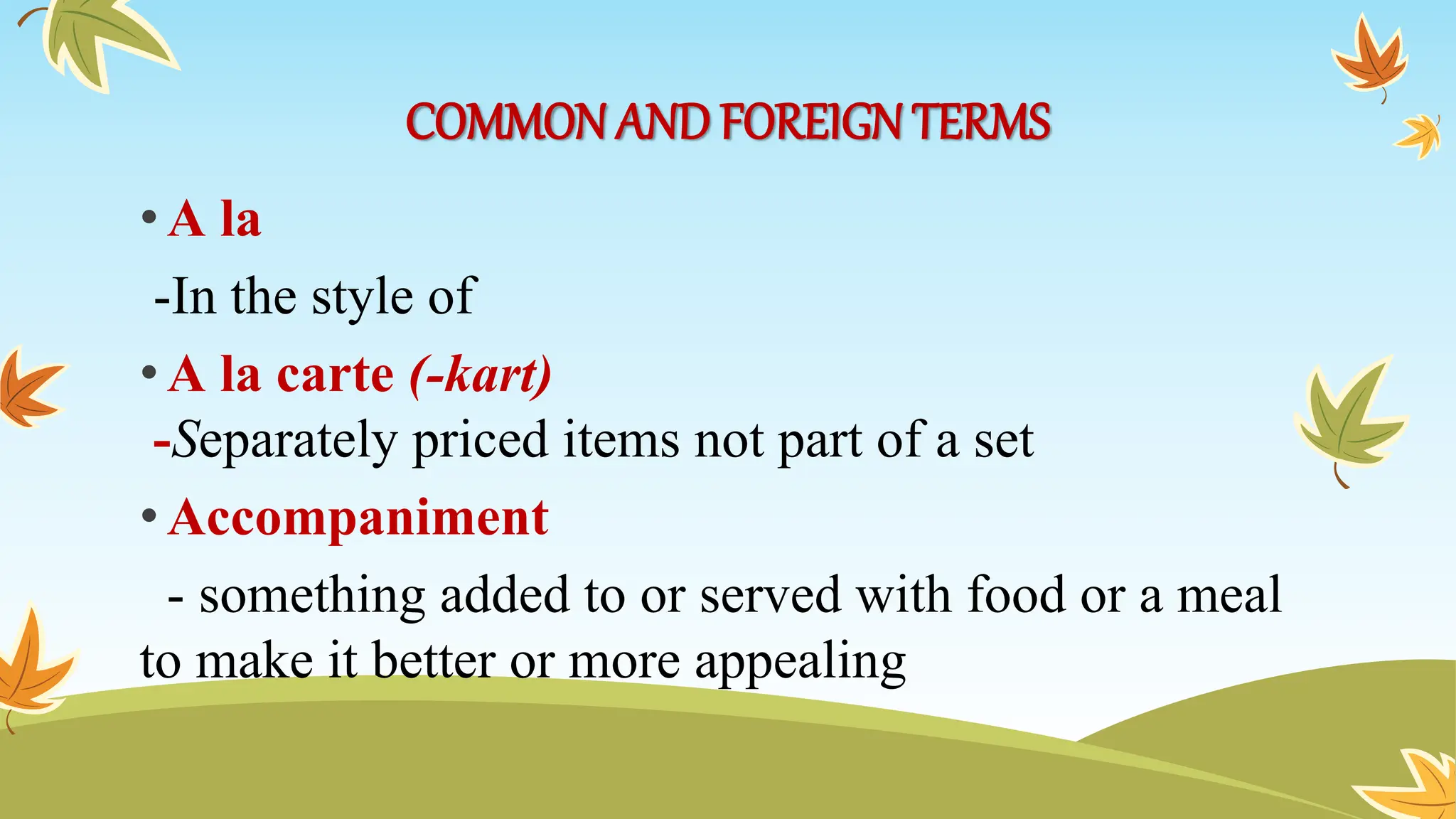 COMMON AND FOREIGN TERMS

• A la

-In the style of

• A la carte (-kart)

-Separately priced items not part of a set

• Accompaniment

- something added to or served with food or a meal to make it better or more appealing